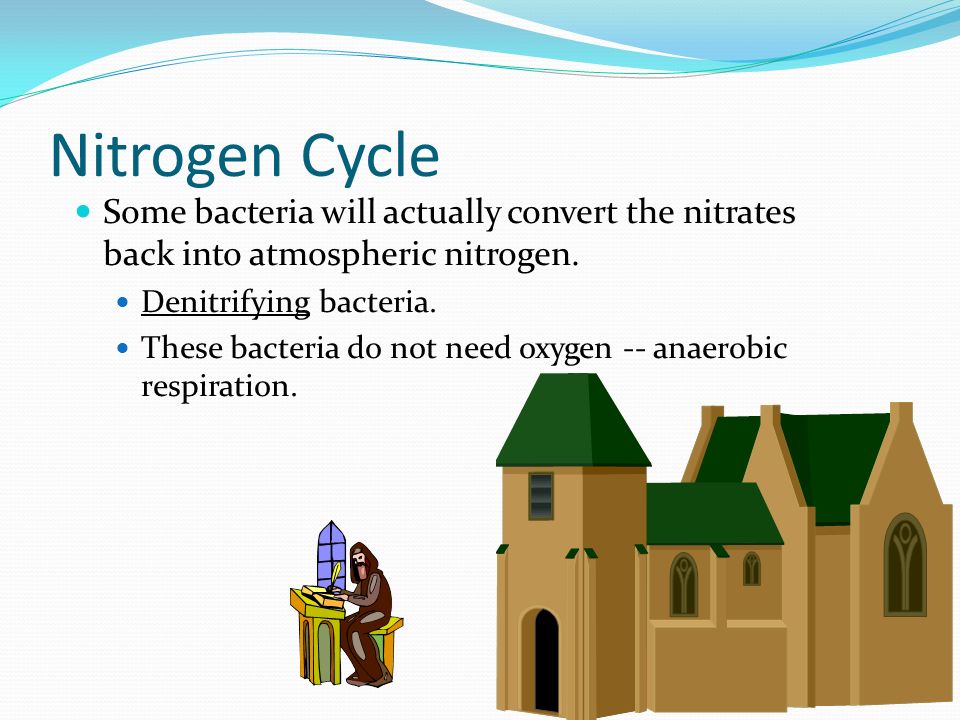 Nitrogen Cycle

Some bacteria will actually convert the nitrates back into atmospheric nitrogen.

Denitrifying bacteria.

These bacteria do not need oxygen -- anaerobic respiration.